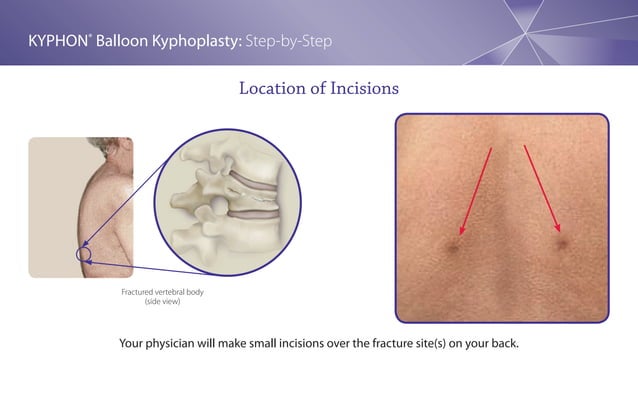 KYPHON® Balloon Kyphoplasty: Step-by-Step

Location of Incisions

Fractured vertebral body
(side view)

Your physician will make small incisions over the fracture site(s) on your back.